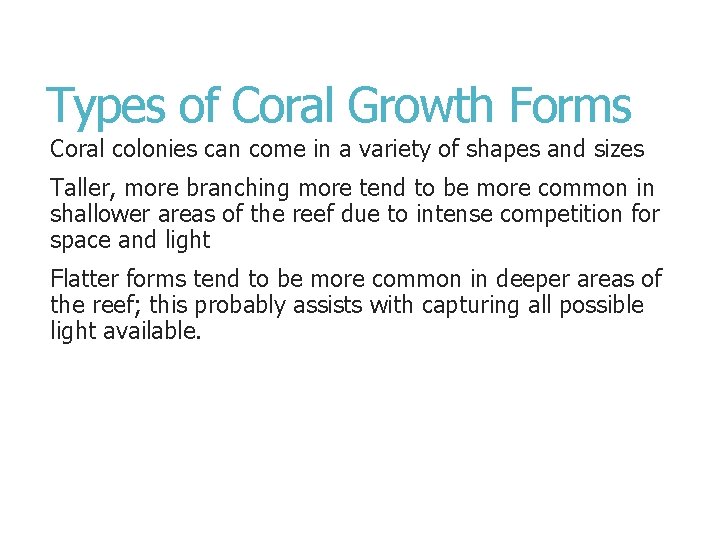 Types of Coral Growth Forms

Coral colonies can come in a variety of shapes and sizes

Taller, more branching more tend to be more common in shallower areas of the reef due to intense competition for space and light

Flatter forms tend to be more common in deeper areas of the reef; this probably assists with capturing all possible light available.